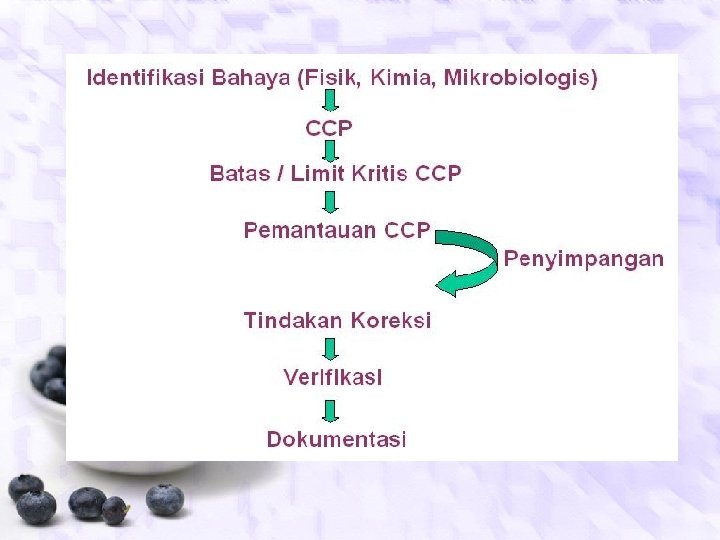 Identifikasi Bahaya (Fisik, Kimia, Mikrobiologis)

CCP

Batas / Limit Kritis CCP

Pemantauan CCP

Penyimpangan

Tindakan Koreksi

Verifikasi

Dokumentasi